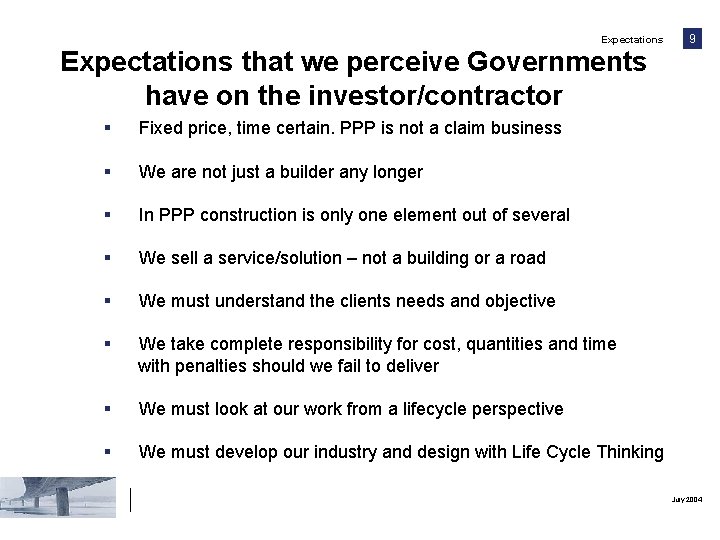 Expectations 9

Expectations that we perceive Governments have on the investor/contractor

▪ Fixed price, time certain. PPP is not a claim business

▪ We are not just a builder any longer

▪ In PPP construction is only one element out of several

▪ We sell a service/solution – not a building or a road

▪ We must understand the clients needs and objective

▪ We take complete responsibility for cost, quantities and time with penalties should we fail to deliver

▪ We must look at our work from a lifecycle perspective

▪ We must develop our industry and design with Life Cycle Thinking

July 2004